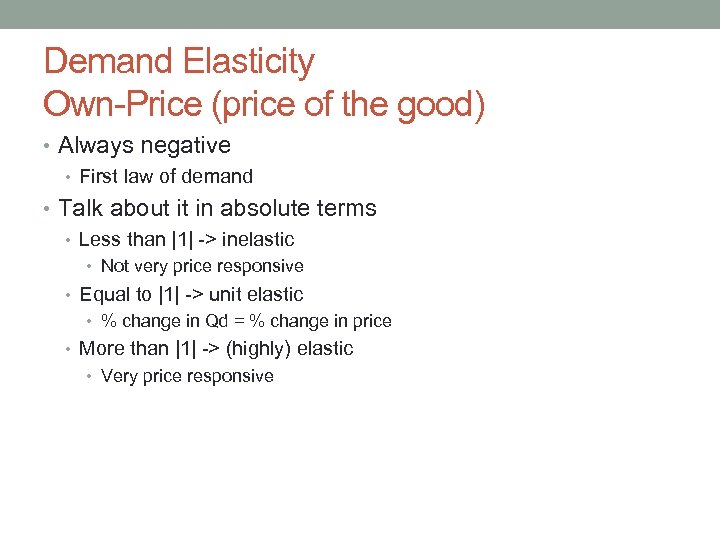 Demand Elasticity
Own-Price (price of the good)

• Always negative
  • First law of demand
• Talk about it in absolute terms
  • Less than |1| -> inelastic
    • Not very price responsive
  • Equal to |1| -> unit elastic
    • % change in Qd = % change in price
  • More than |1| -> (highly) elastic
    • Very price responsive